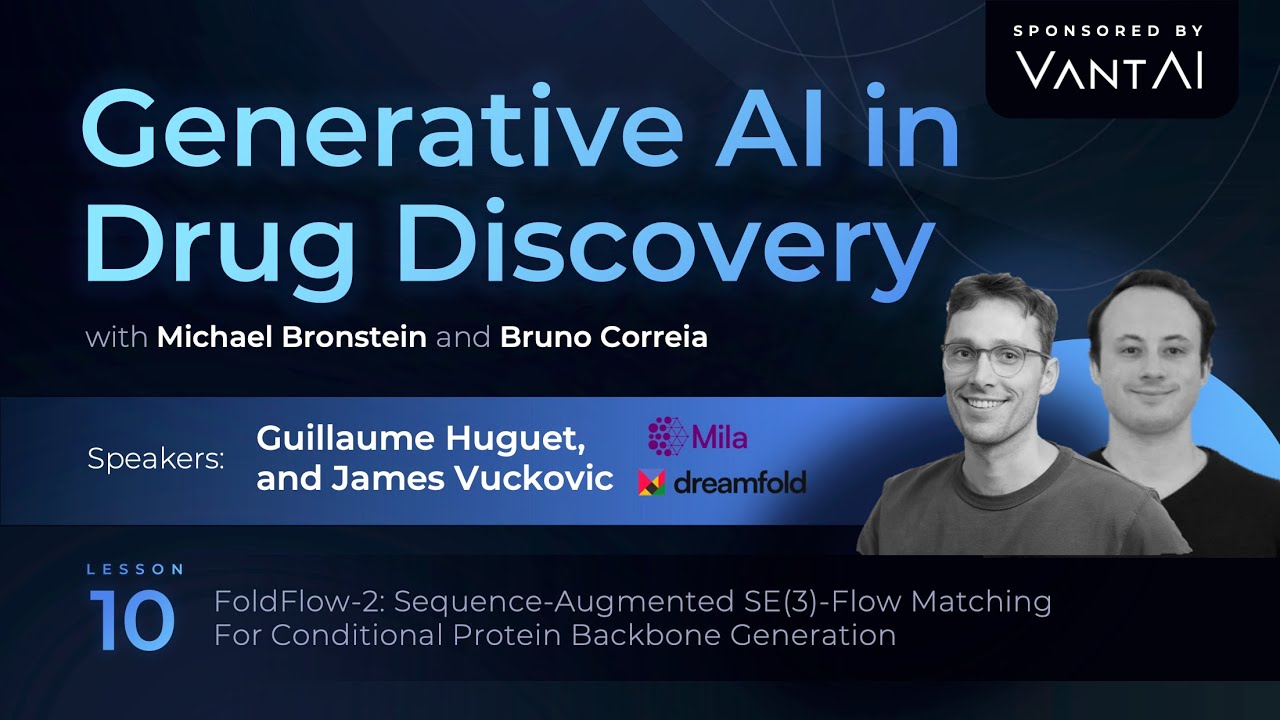 SPONSORED BY
VANTAI

Generative AI in Drug Discovery

with Michael Bronstein and Bruno Correia

Speakers: Guillaume Huguet, and James Vuckovic

Mila
dreamfold

LESSON
10
FoldFlow-2: Sequence-Augmented SE(3)-Flow Matching For Conditional Protein Backbone Generation